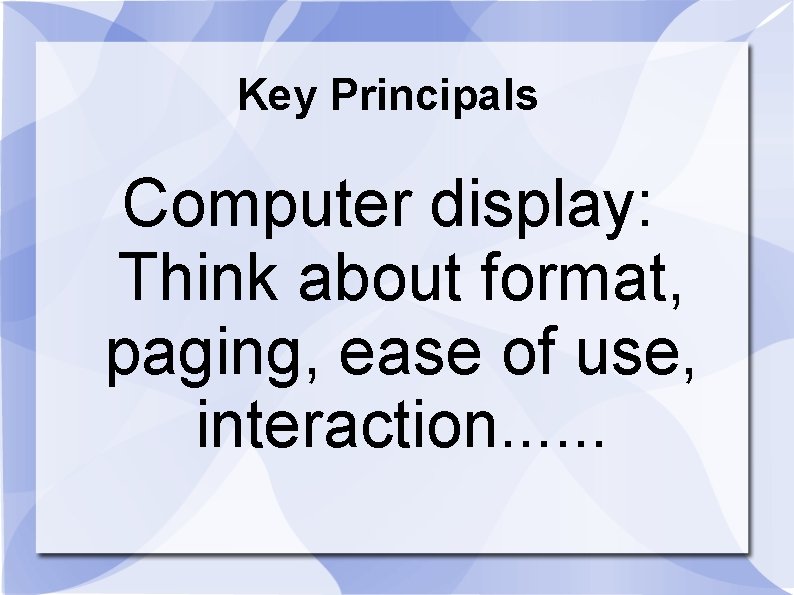 Key Principals

Computer display: Think about format, paging, ease of use, interaction......